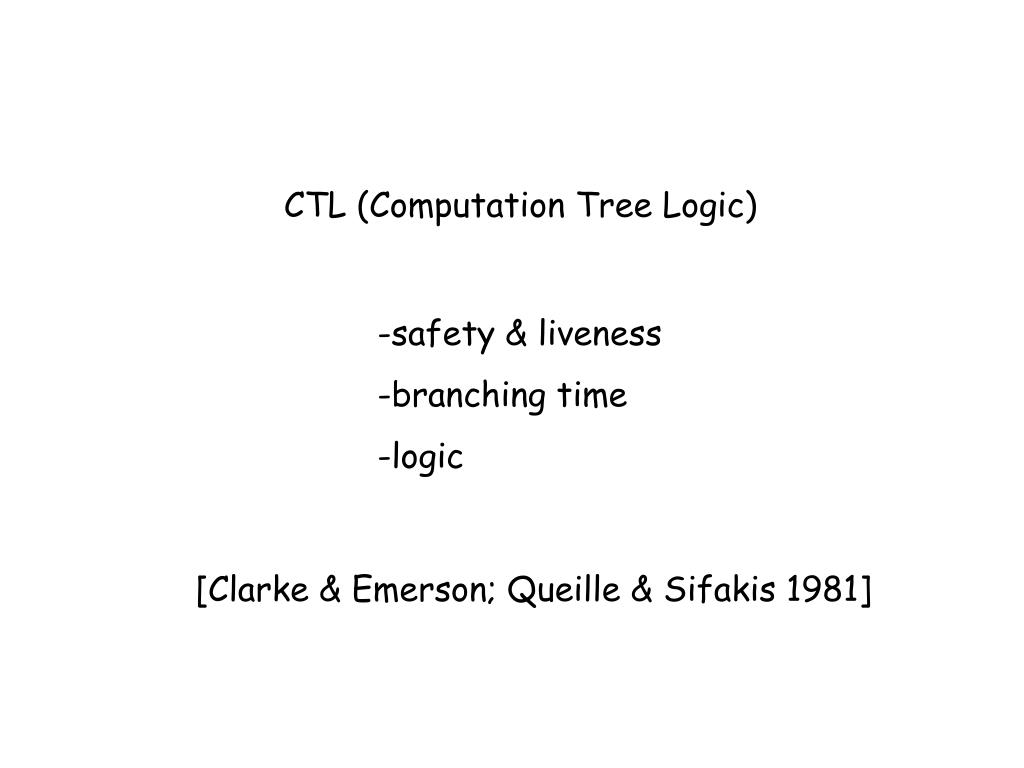 CTL (Computation Tree Logic)

-safety & liveness
-branching time
-logic

[Clarke & Emerson; Queille & Sifakis 1981]